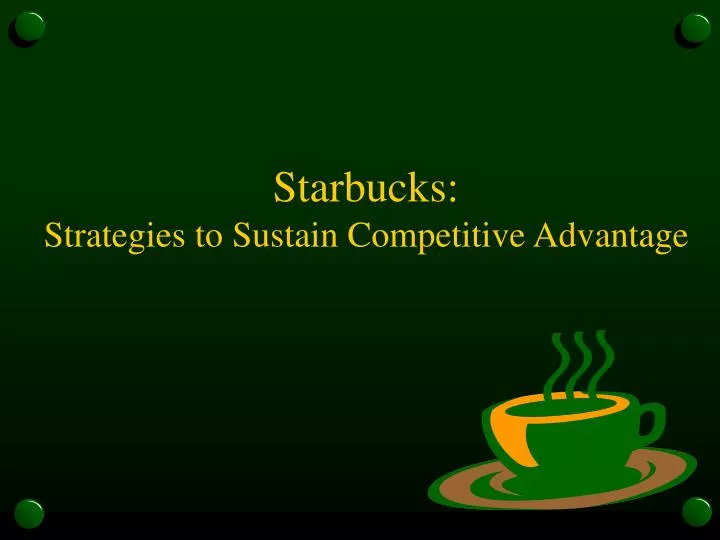 Starbucks:
Strategies to Sustain Competitive Advantage